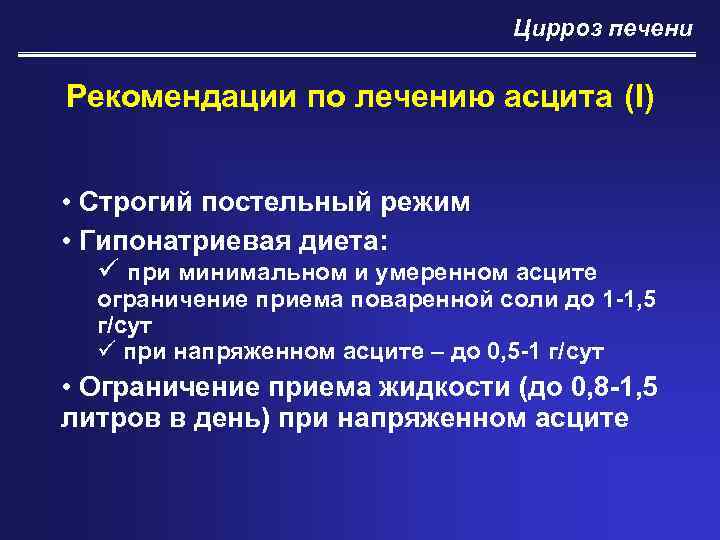 Цирроз печени

Рекомендации по лечению асцита (I)

• Строгий постельный режим
• Гипонатриевая диета:
✓ при минимальном и умеренном асците ограничение приема поваренной соли до 1-1,5 г/сут
✓ при напряженном асците – до 0,5-1 г/сут
• Ограничение приема жидкости (до 0,8-1,5 литров в день) при напряженном асците